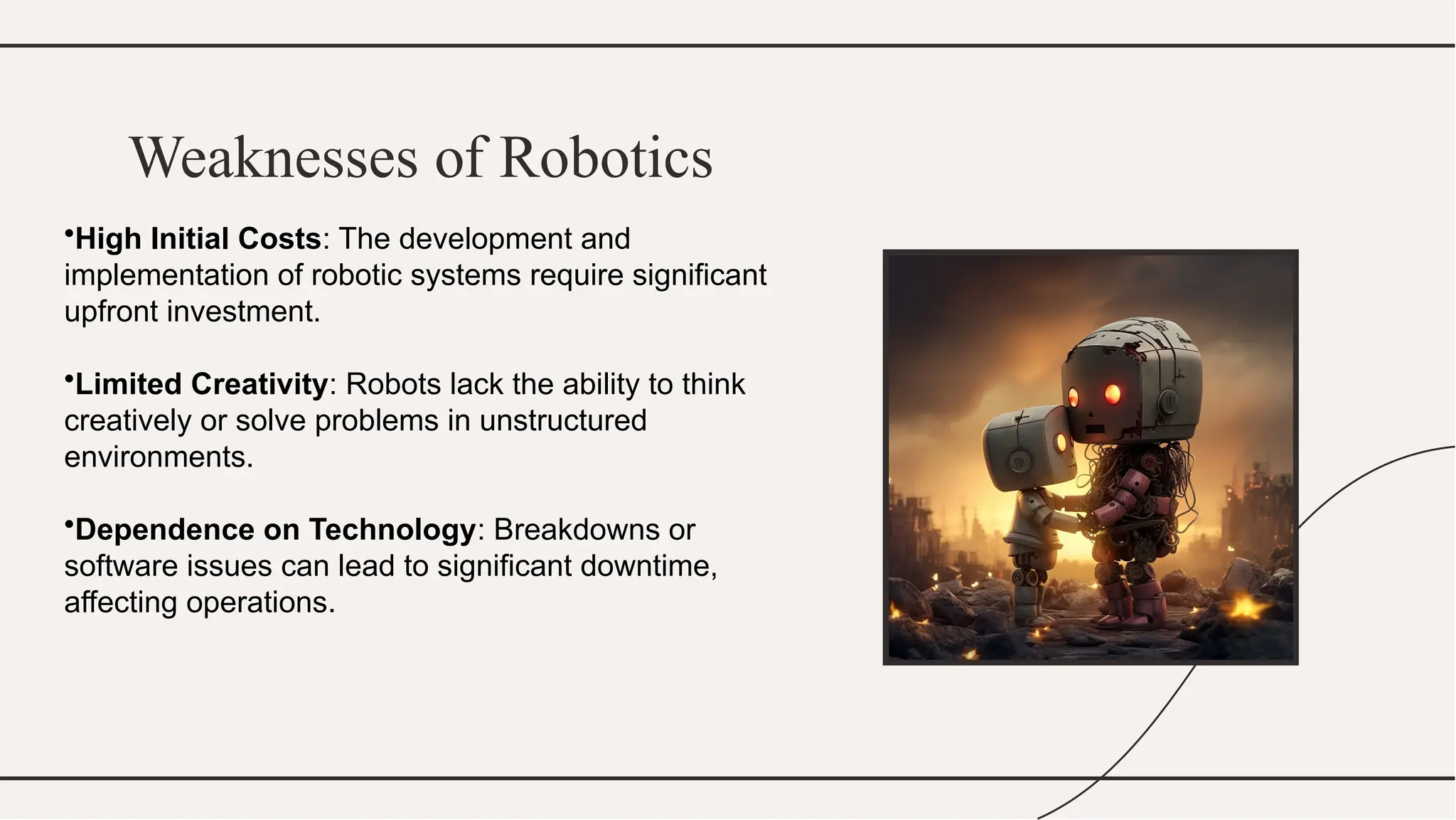 Weaknesses of Robotics

•High Initial Costs: The development and implementation of robotic systems require significant upfront investment.

•Limited Creativity: Robots lack the ability to think creatively or solve problems in unstructured environments.

•Dependence on Technology: Breakdowns or software issues can lead to significant downtime, affecting operations.